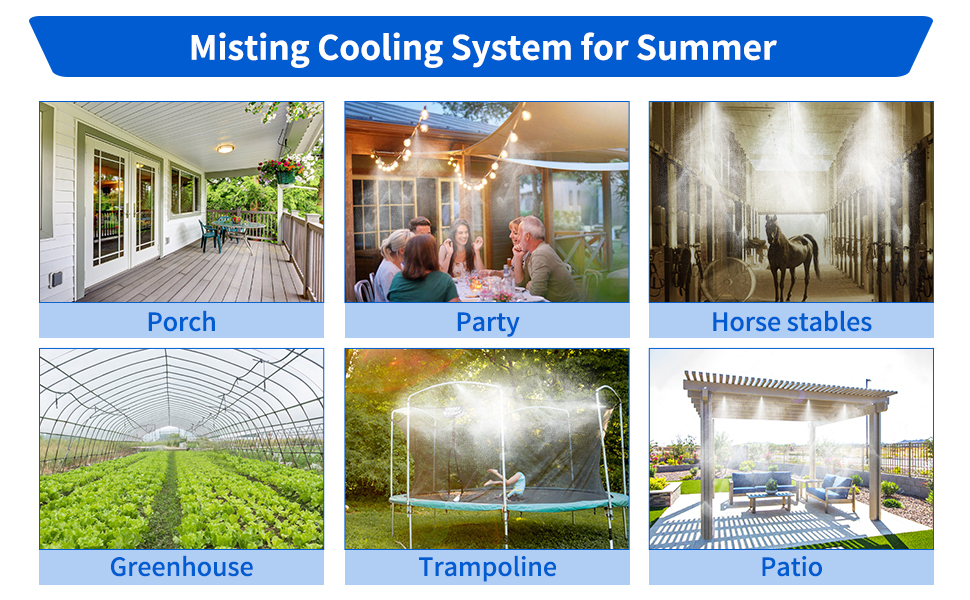 Misting Cooling System for Summer

Porch

Party

Horse stables

Greenhouse

Trampoline

Patio